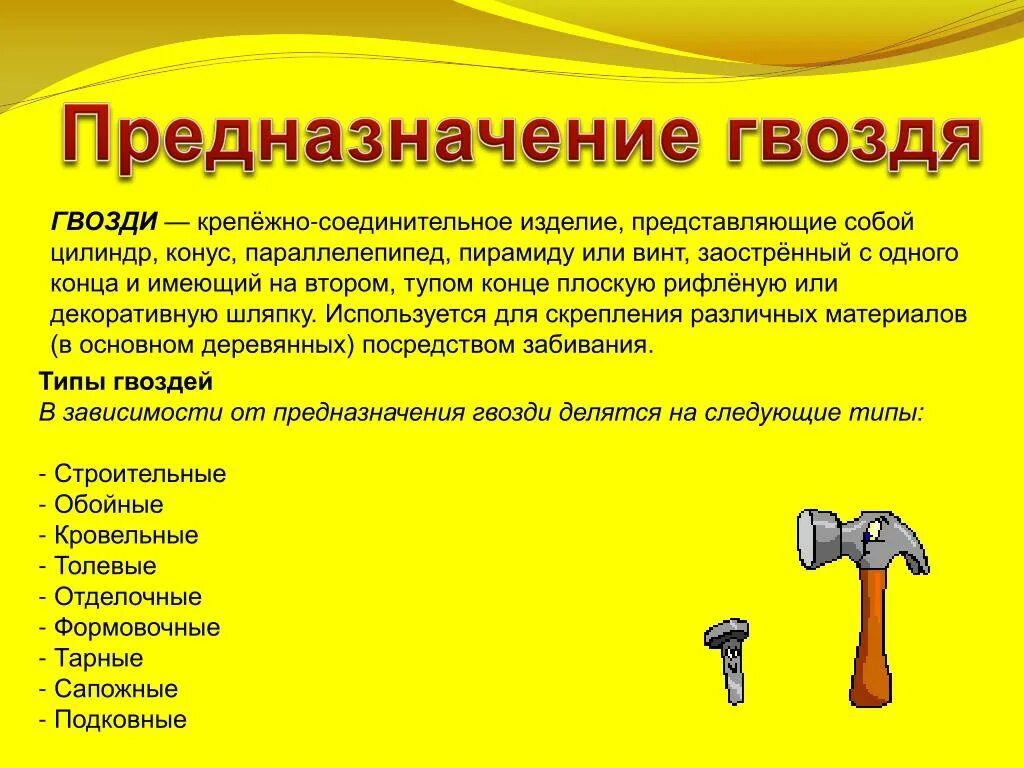 Предназначение гвоздя

ГВОЗДИ — крепёжно-соединительное изделие, представляющие собой цилиндр, конус, параллелепипед, пирамиду или винт, заострённый с одного конца и имеющий на втором, тупом конце плоскую рифлёную или декоративную шляпку. Используется для скрепления различных материалов (в основном деревянных) посредством забивания.

Типы гвоздей
В зависимости от предназначения гвозди делятся на следующие типы:

- Строительные
- Обойные
- Кровельные
- Толевые
- Отделочные
- Формовочные
- Тарные
- Сапожные
- Подковные